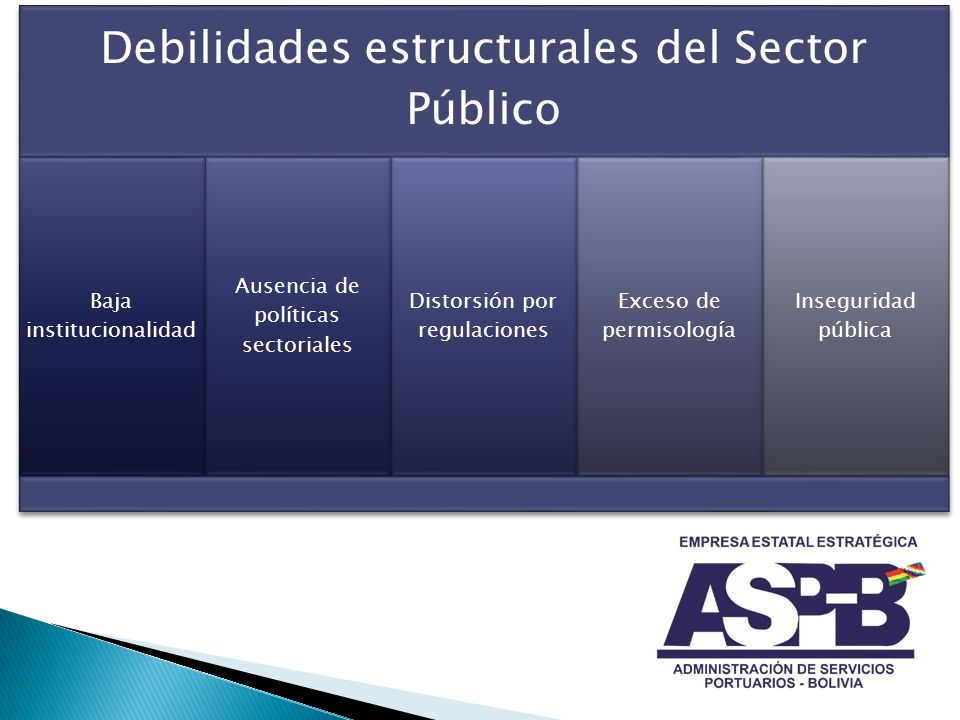 Debilidades estructurales del Sector Público

Baja institucionalidad

Ausencia de políticas sectoriales

Distorsión por regulaciones

Exceso de permisología

Inseguridad pública

EMPRESA ESTATAL ESTRATÉGICA

ASP-B

ADMINISTRACIÓN DE SERVICIOS PORTUARIOS - BOLIVIA